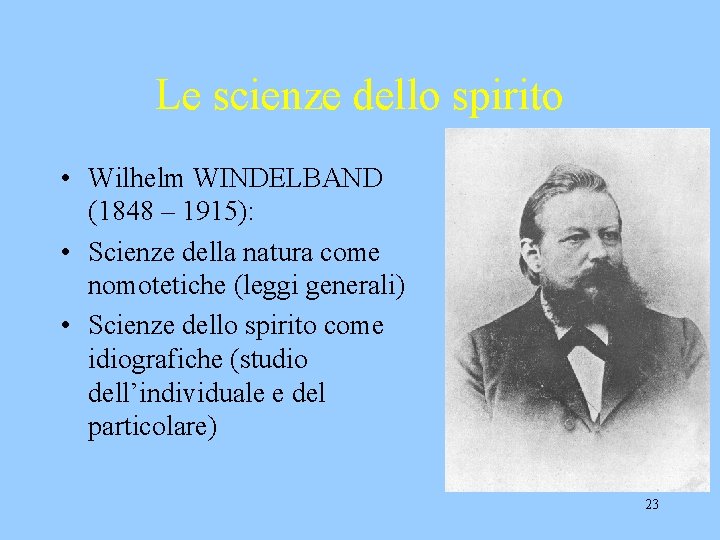 Le scienze dello spirito

• Wilhelm WINDELBAND (1848 – 1915):
• Scienze della natura come nomotetiche (leggi generali)
• Scienze dello spirito come idiografiche (studio dell’individuale e del particolare)

23